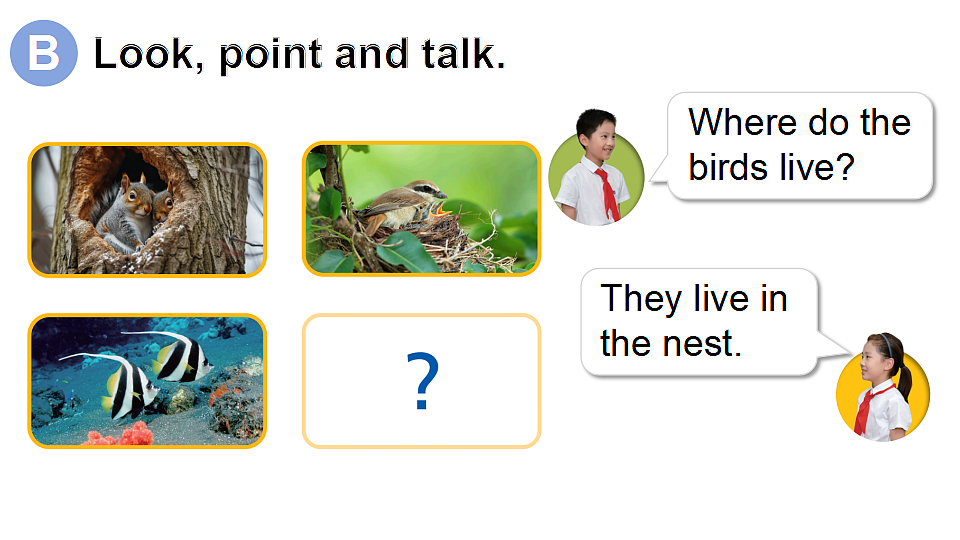 B Look, point and talk.

?

Where do the birds live?

They live in the nest.